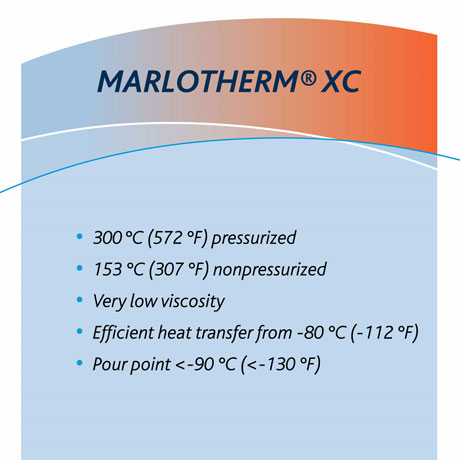 MARLOTHERM® XC

• 300 °C (572 °F) pressurized
• 153 °C (307 °F) nonpressurized
• Very low viscosity
• Efficient heat transfer from -80 °C (-112 °F)
• Pour point <-90 °C (<-130 °F)